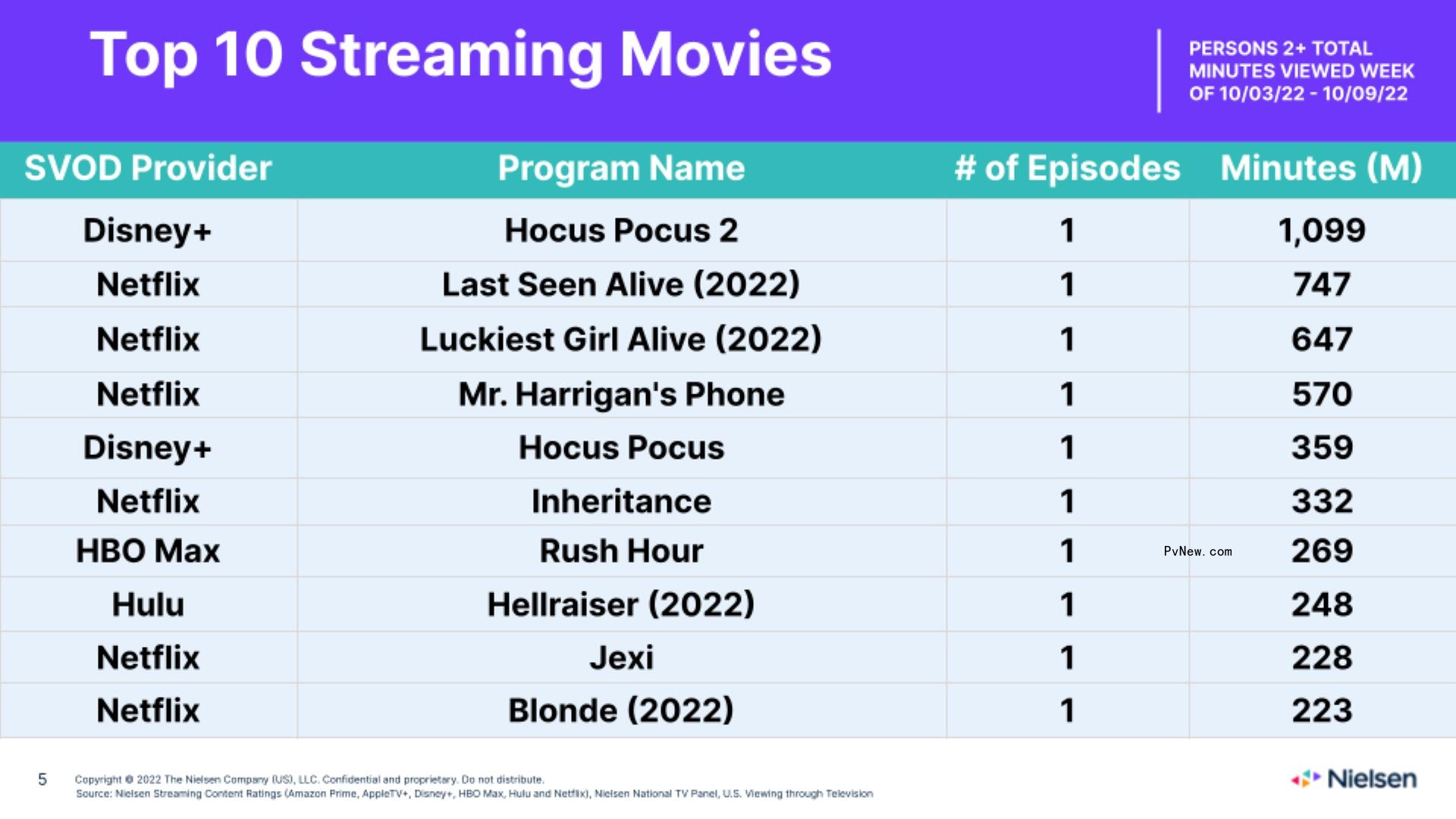 Top 10 Streaming Movies

PERSONS 2+ TOTAL MINUTES VIEWED WEEK OF 10/03/22 - 10/09/22

| SVOD Provider | Program Name | # of Episodes | Minutes (M) |
|---|---|---|---|
| Disney+ | Hocus Pocus 2 | 1 | 1,099 |
| Netflix | Last Seen Alive (2022) | 1 | 747 |
| Netflix | Luckiest Girl Alive (2022) | 1 | 647 |
| Netflix | Mr. Harrigan's Phone | 1 | 570 |
| Disney+ | Hocus Pocus | 1 | 359 |
| Netflix | Inheritance | 1 | 332 |
| HBO Max | Rush Hour | 1 | 269 |
| Hulu | Hellraiser (2022) | 1 | 248 |
| Netflix | Jexi | 1 | 228 |
| Netflix | Blonde (2022) | 1 | 223 |

PvNew.com

5

Copyright © 2022 The Nielsen Company (US), LLC. Confidential and proprietary. Do not distribute.
Source: Nielsen Streaming Content Ratings (Amazon Prime, AppleTV+, Disney+, HBO Max, Hulu and Netflix), Nielsen National TV Panel, U.S. Viewing through Television

Nielsen